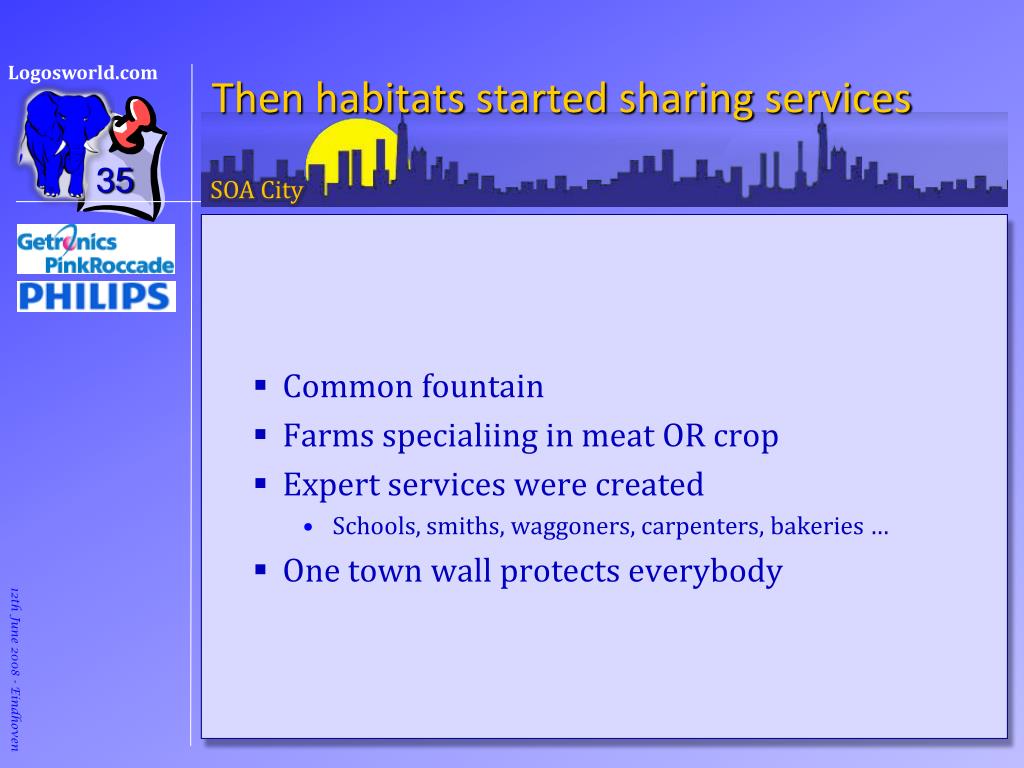 Logosworld.com

35

Getronics PinkRoccade

PHILIPS

Then habitats started sharing services

SOA City

• Common fountain
• Farms specialiing in meat OR crop
• Expert services were created
• Schools, smiths, waggoners, carpenters, bakeries …
• One town wall protects everybody

12th June 2008 - Eindhoven